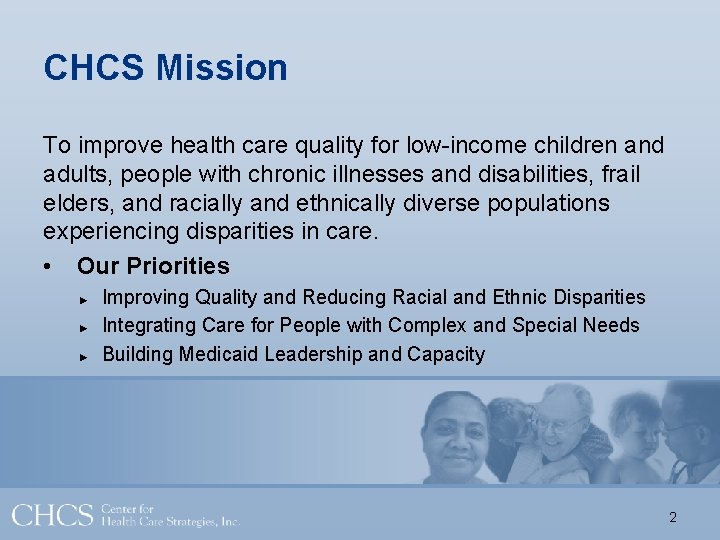 CHCS Mission

To improve health care quality for low-income children and adults, people with chronic illnesses and disabilities, frail elders, and racially and ethnically diverse populations experiencing disparities in care.

• Our Priorities
► Improving Quality and Reducing Racial and Ethnic Disparities
► Integrating Care for People with Complex and Special Needs
► Building Medicaid Leadership and Capacity

CHCS Center for Health Care Strategies, Inc.

2